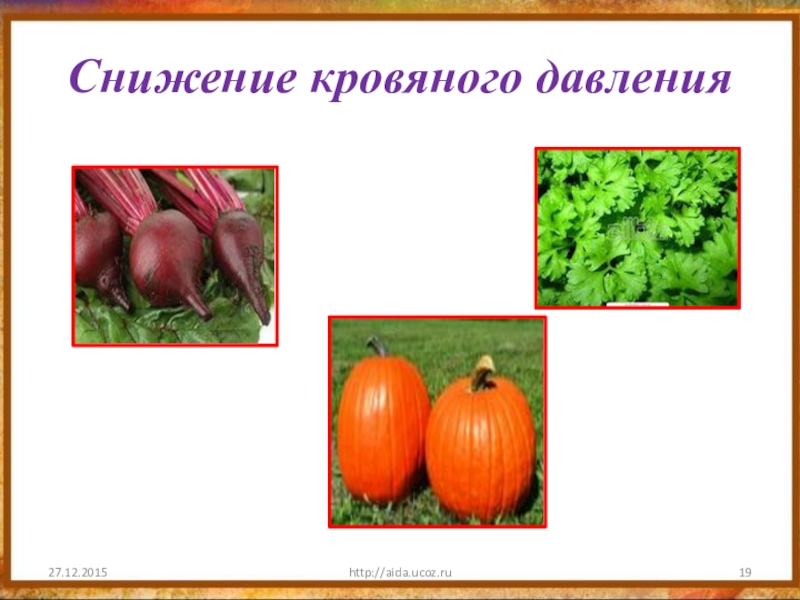 Снижение кровяного давления

27.12.2015

http://aida.ucoz.ru

19